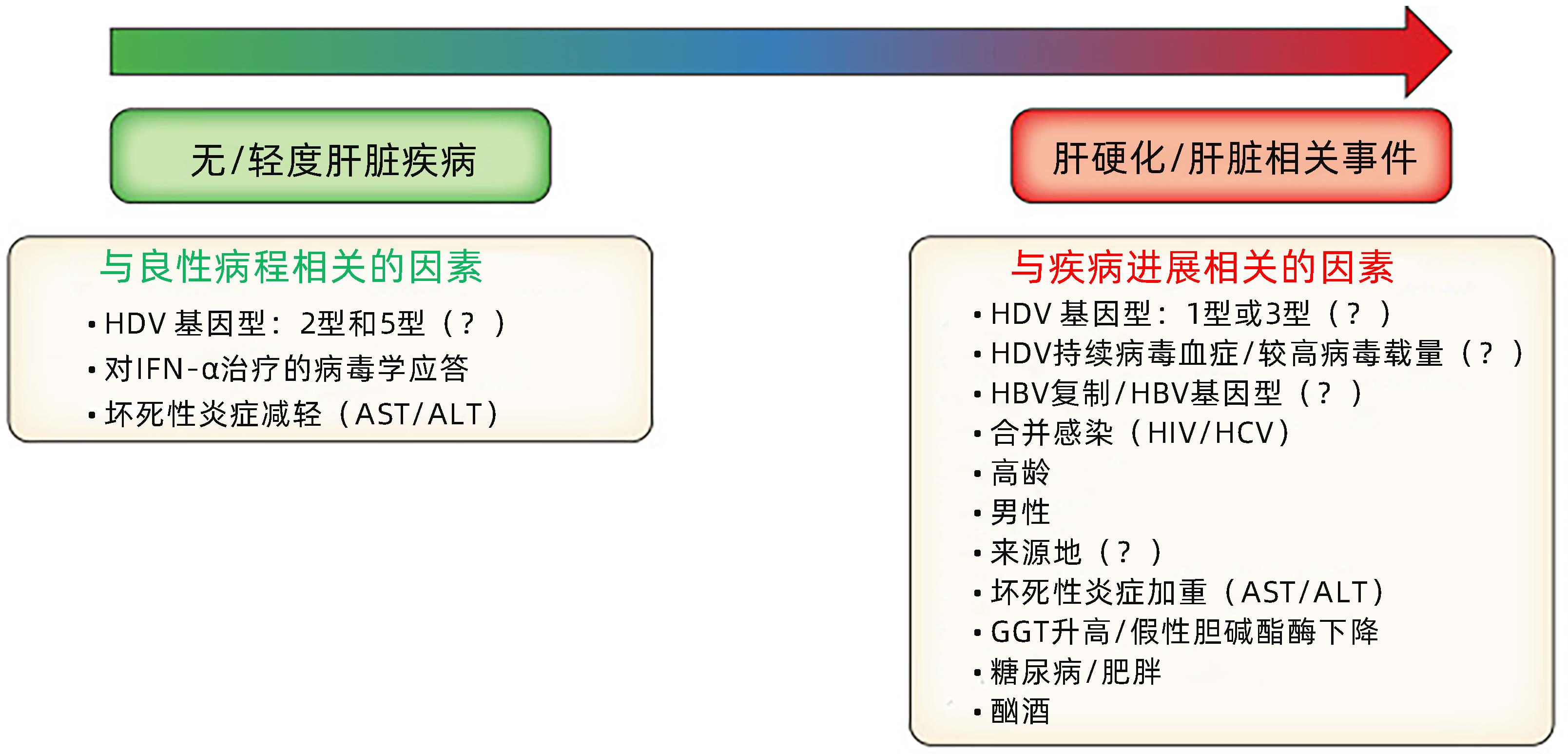 无/轻度肝脏疾病

肝硬化/肝脏相关事件

与良性病程相关的因素

• HDV 基因型：2型和5型（？）
• 对IFN-α治疗的病毒学应答
• 坏死性炎症减轻（AST/ALT）

与疾病进展相关的因素

• HDV 基因型：1型或3型（？）
• HDV持续病毒血症/较高病毒载量（？）
• HBV复制/HBV基因型（？）
• 合并感染（HIV/HCV）
• 高龄
• 男性
• 来源地（？）
• 坏死性炎症加重（AST/ALT）
• GGT升高/假性胆碱酯酶下降
• 糖尿病/肥胖
• 酗酒